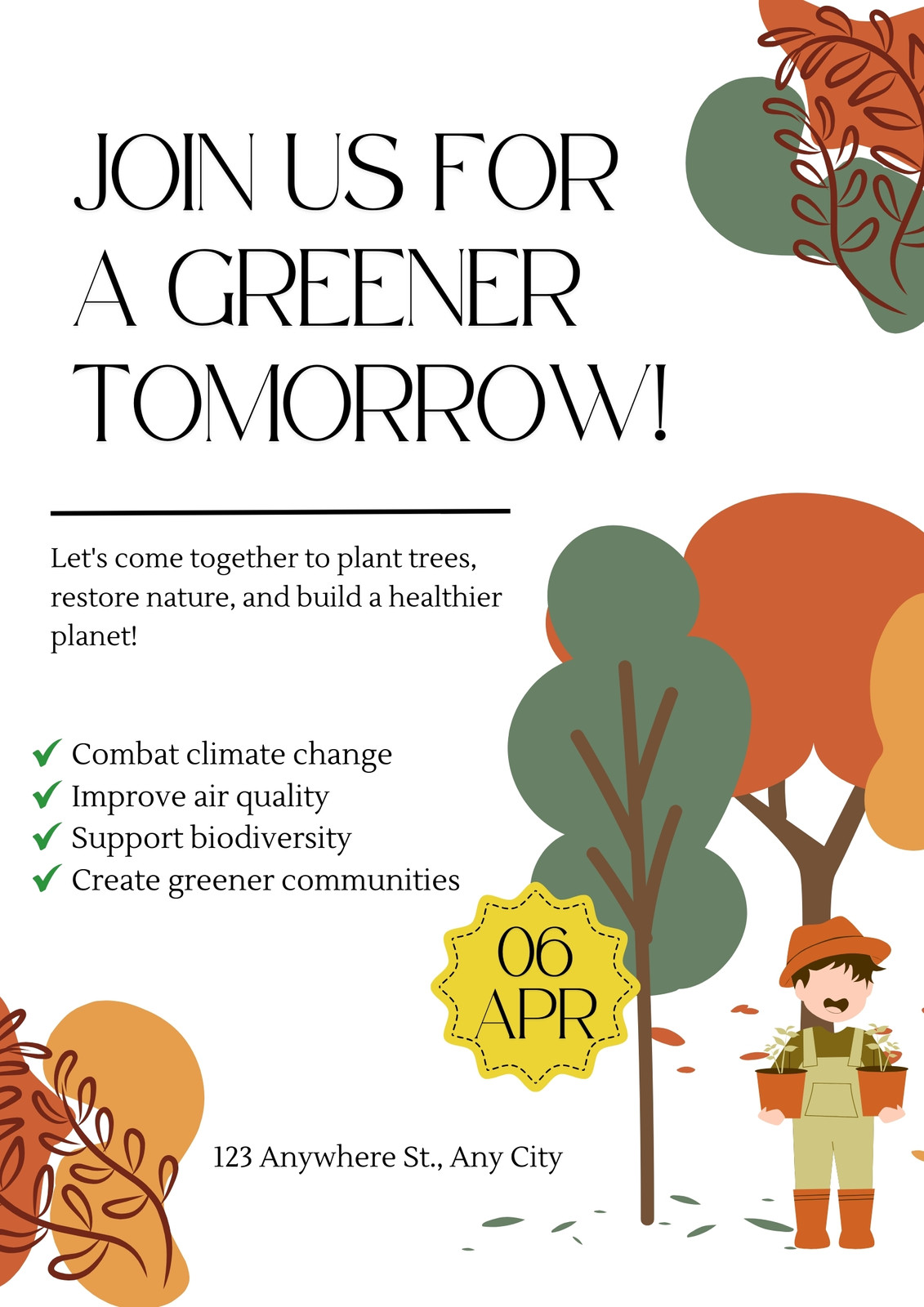 JOIN US FOR A GREENER TOMORROW!

Let's come together to plant trees, restore nature, and build a healthier planet!

✔ Combat climate change
✔ Improve air quality
✔ Support biodiversity
✔ Create greener communities

06 APR

123 Anywhere St., Any City